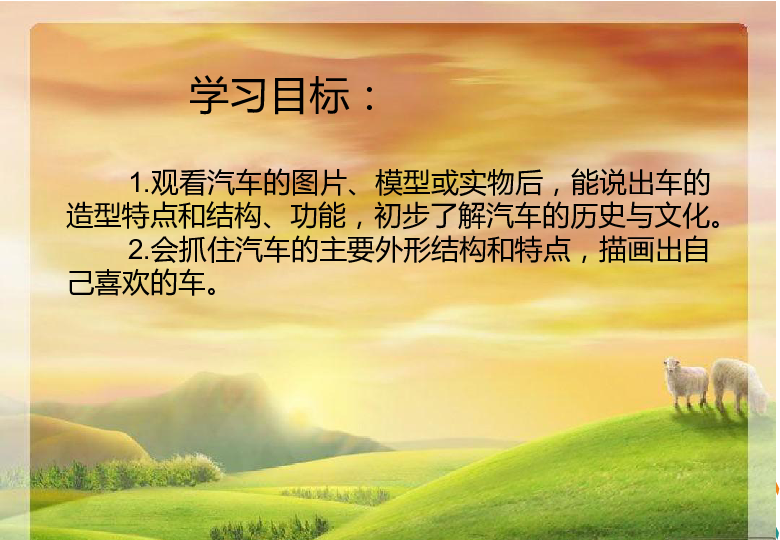 学习目标：

1.观看汽车的图片、模型或实物后，能说出车的造型特点和结构、功能，初步了解汽车的历史与文化。

2.会抓住汽车的主要外形结构和特点，描画出自己喜欢的车。